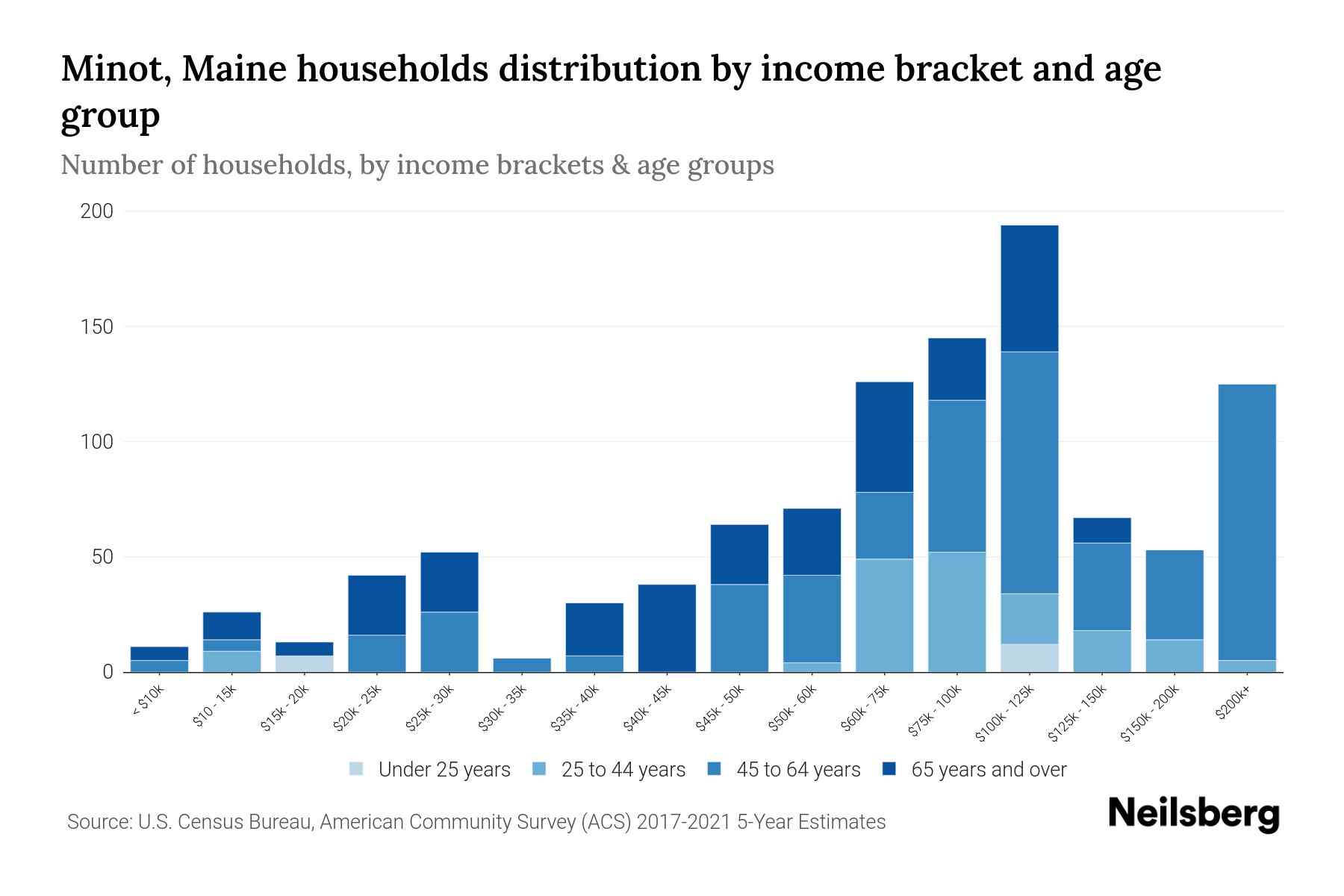 Minot, Maine households distribution by income bracket and age group

Number of households, by income brackets & age groups

200
150
100
50
0

< $10k
$10 - 15k
$15k - 20k
$20k - 25k
$25k - 30k
$30k - 35k
$35k - 40k
$40k - 45k
$45k - 50k
$50k - 60k
$60k - 75k
$75k - 100k
$100k - 125k
$125k - 150k
$150k - 200k
$200k+

Under 25 years
25 to 44 years
45 to 64 years
65 years and over

Source: U.S. Census Bureau, American Community Survey (ACS) 2017-2021 5-Year Estimates

Neilsberg